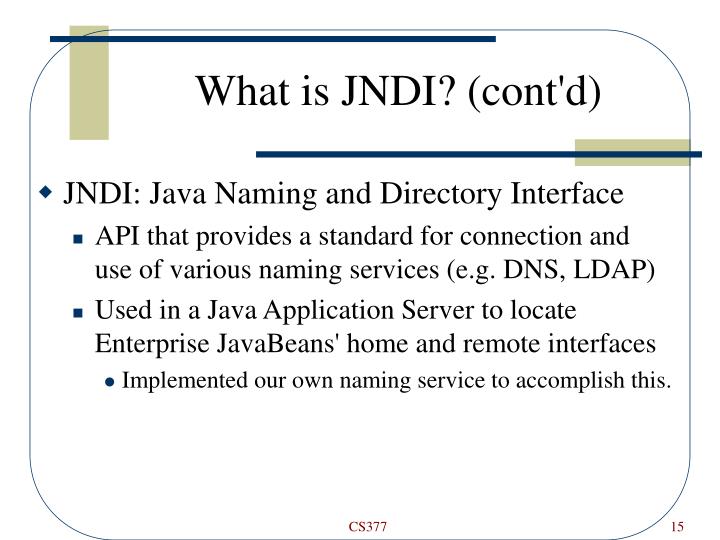 What is JNDI? (cont'd)

JNDI: Java Naming and Directory Interface

API that provides a standard for connection and use of various naming services (e.g. DNS, LDAP)

Used in a Java Application Server to locate Enterprise JavaBeans' home and remote interfaces

Implemented our own naming service to accomplish this.

CS377

15